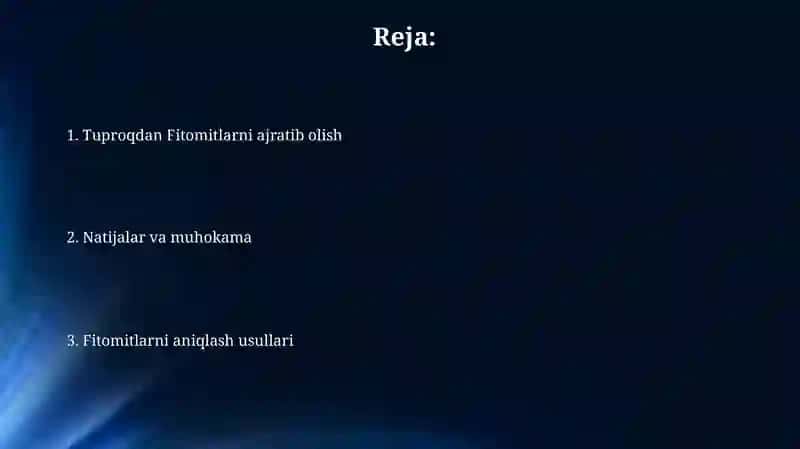 Reja:

1. Tuproqdan Fitomitlarni ajratib olish

2. Natijalar va muhokama

3. Fitomitlarni aniqlash usullari